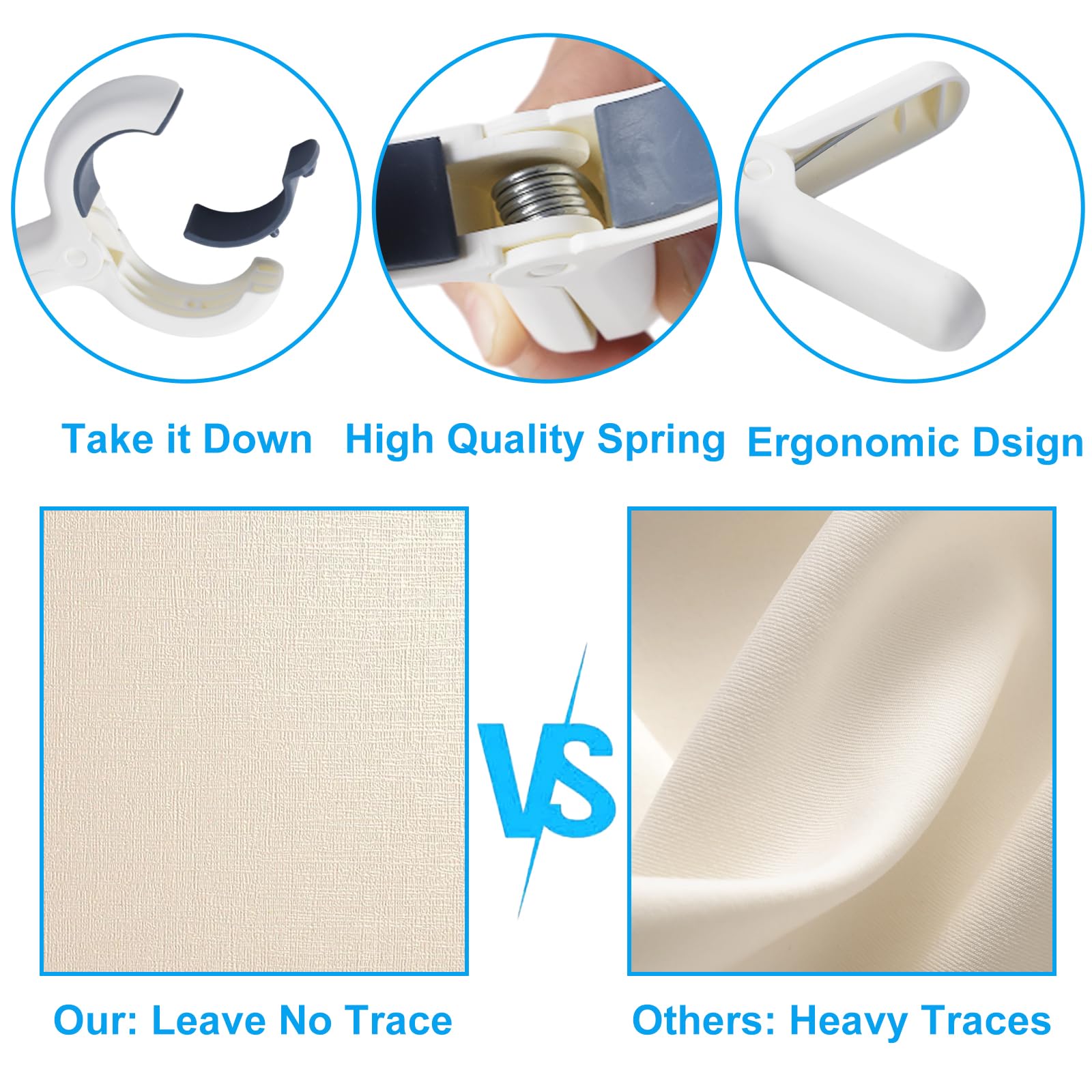 Take it Down

High Quality Spring

Ergonomic Dsign

VS

Our: Leave No Trace

Others: Heavy Traces